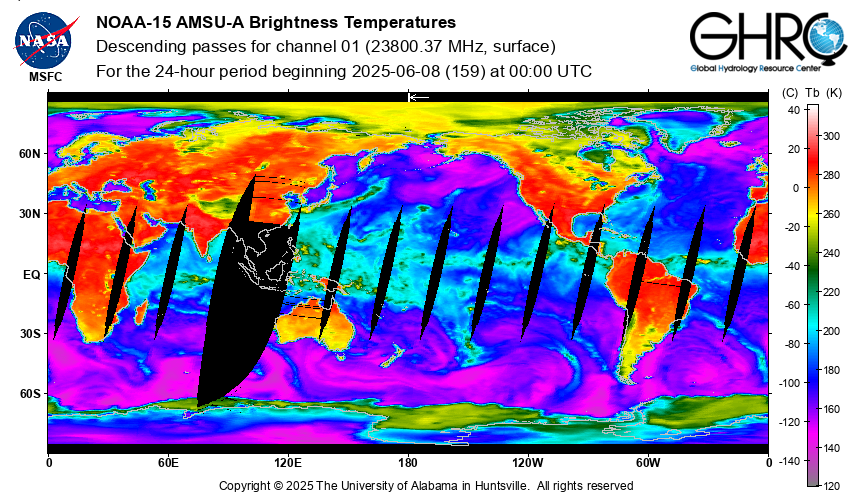 NASA
MSFC

NOAA-15 AMSU-A Brightness Temperatures
Descending passes for channel 01 (23800.37 MHz, surface)
For the 24-hour period beginning 2025-06-08 (159) at 00:00 UTC

GHRC
Global Hydrology Resource Center

60N
30N
EQ
30S
60S

0
60E
120E
180
120W
60W
0

(C) Tb (K)
40
20
0
-20
-40
-60
-80
-100
-120
-140
300
280
260
240
220
200
180
160
140
120

Copyright © 2025 The University of Alabama in Huntsville. All rights reserved